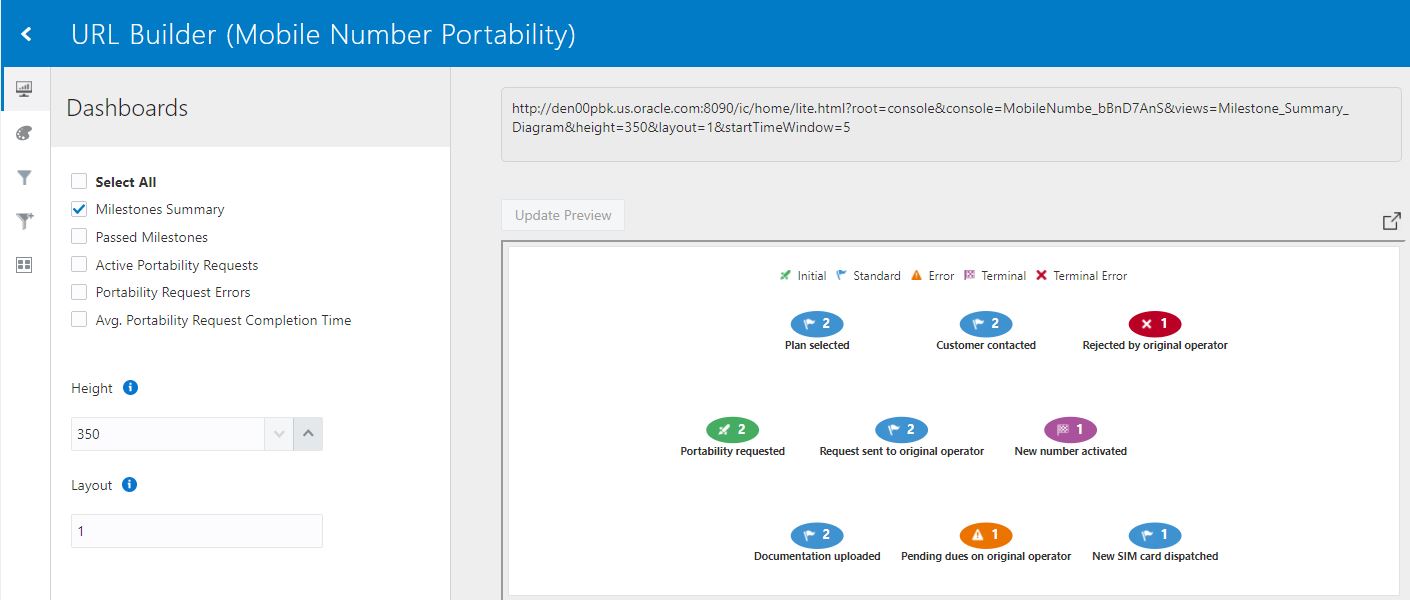 URL Builder (Mobile Number Portability)

Dashboards

Select All
Milestones Summary
Passed Milestones
Active Portability Requests
Portability Request Errors
Avg. Portability Request Completion Time

Height

350

Layout

1

http://den00pbk.us.oracle.com:8090/ic/home/lite.html?root=console&console=MobileNumbe_bBnD7AnS&views=Milestone_Summary_Diagram&height=350&layout=1&startTimeWindow=5

Update Preview

Initial Standard Error Terminal Terminal Error

2 Plan selected
2 Customer contacted
1 Rejected by original operator

2 Portability requested
2 Request sent to original operator
1 New number activated

2 Documentation uploaded
1 Pending dues on original operator
1 New SIM card dispatched